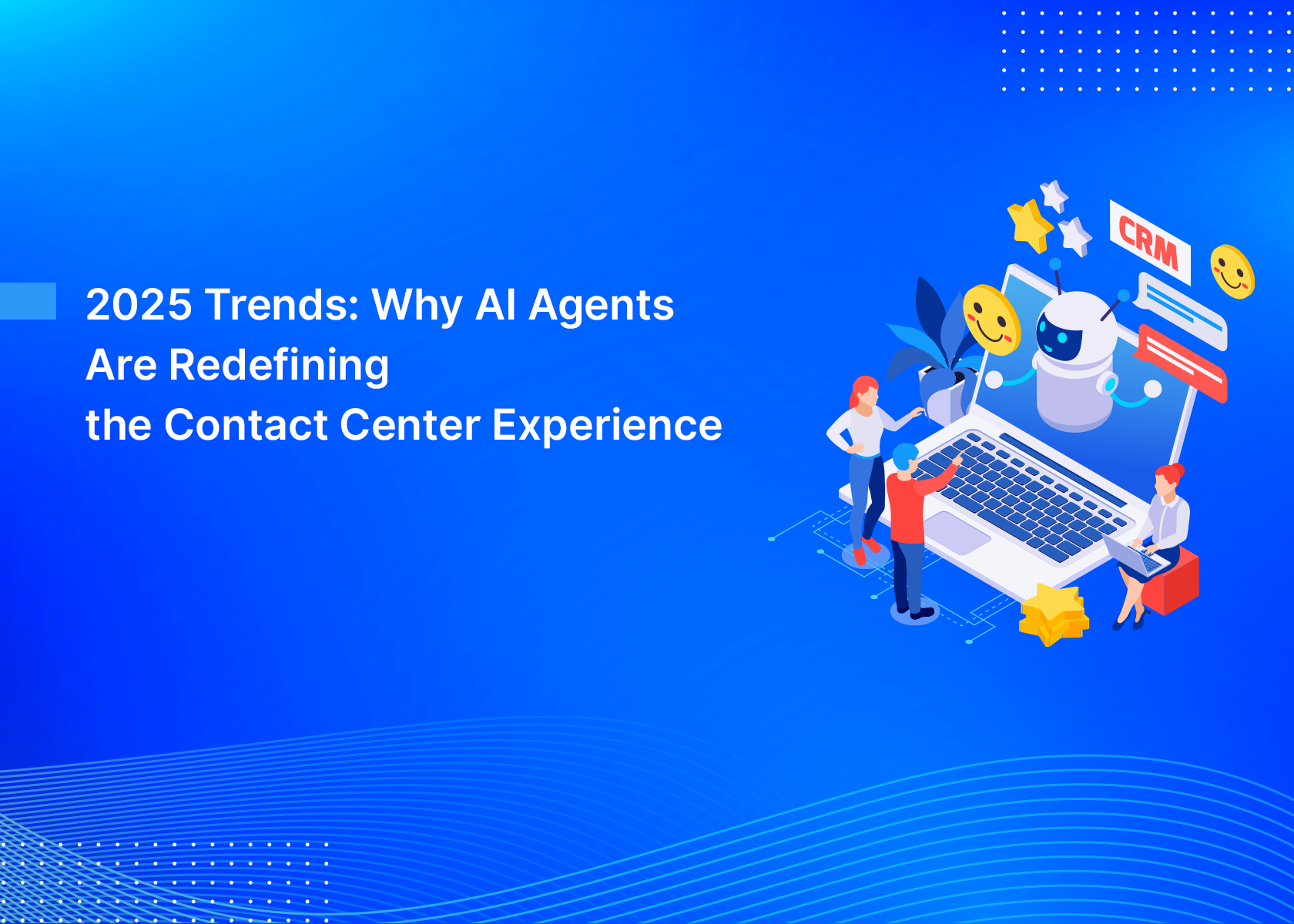 2025 Trends: Why AI Agents Are Redefining the Contact Center Experience

CRM